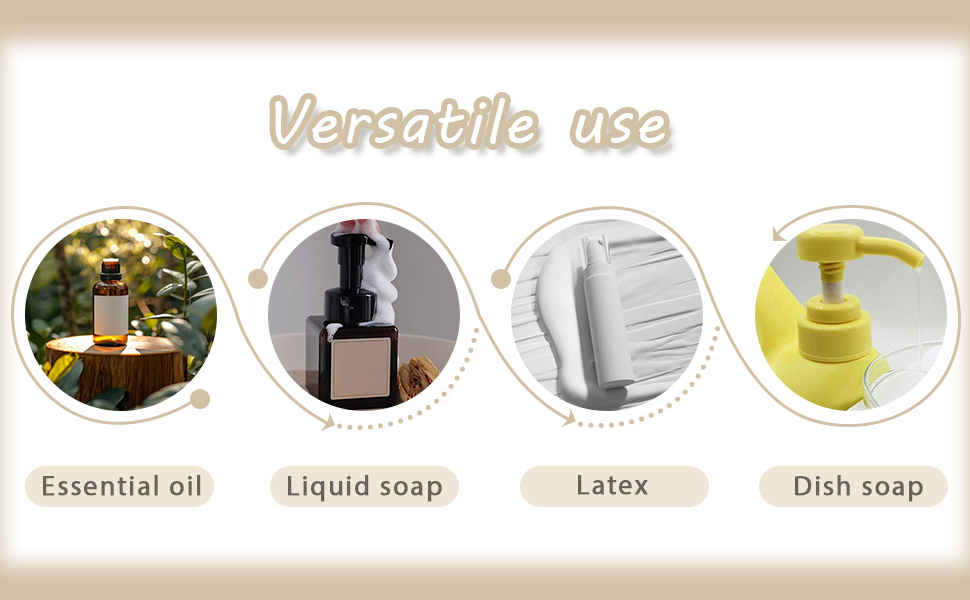 Versatile use

Essential oil

Liquid soap

Latex

Dish soap